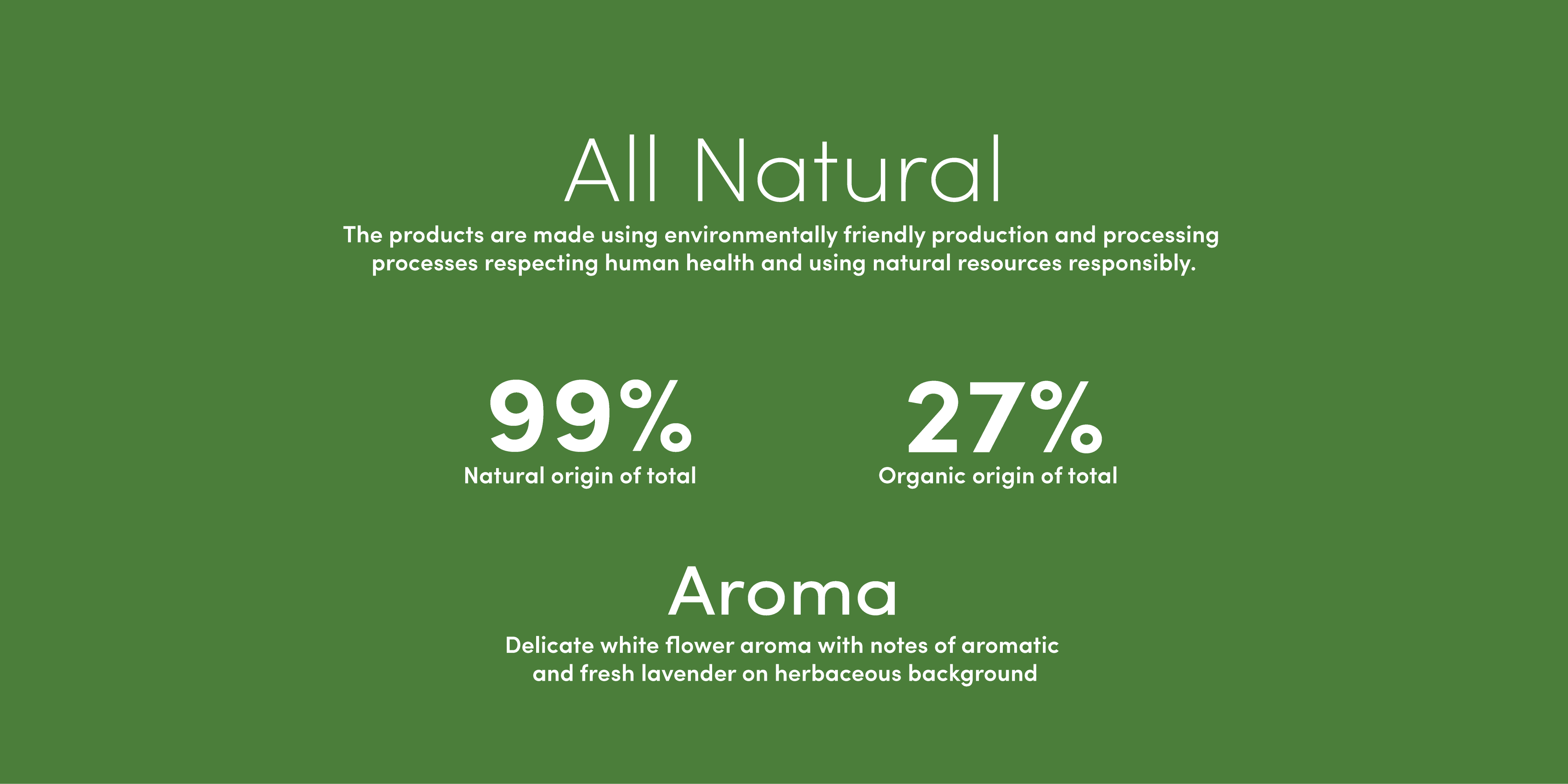 All Natural

The products are made using environmentally friendly production and processing processes respecting human health and using natural resources responsibly.

99%
Natural origin of total

27%
Organic origin of total

Aroma

Delicate white flower aroma with notes of aromatic and fresh lavender on herbaceous background